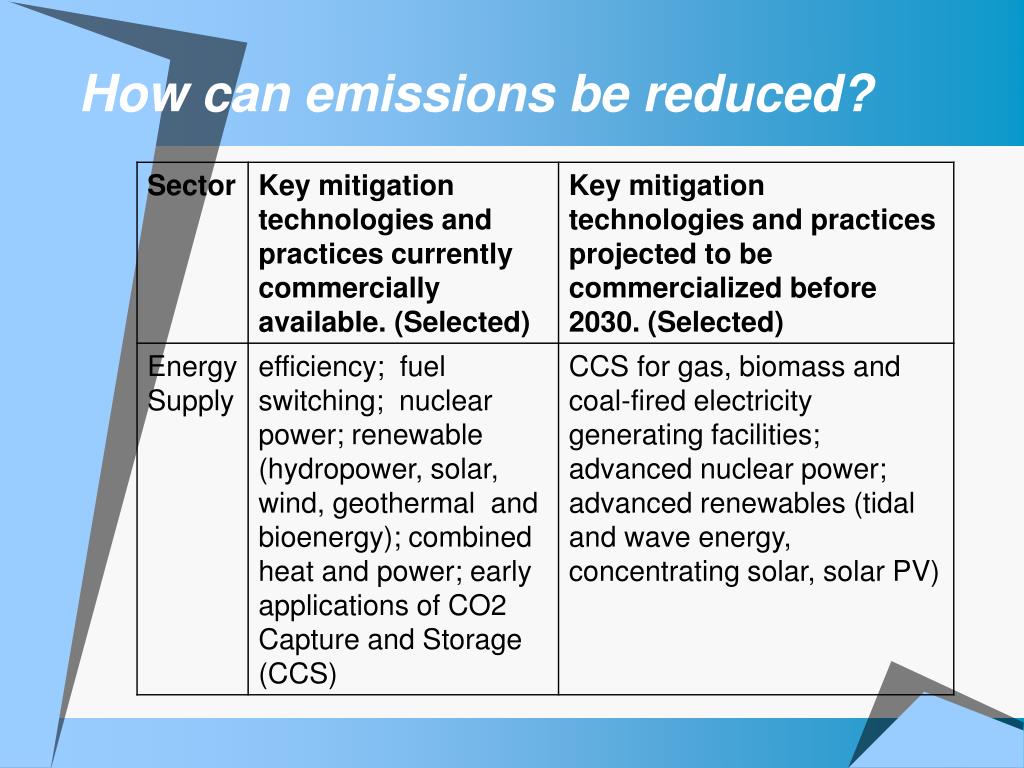 How can emissions be reduced?

| Sector | Key mitigation technologies and practices currently commercially available. (Selected) | Key mitigation technologies and practices projected to be commercialized before 2030. (Selected) |
|---|---|---|
| Energy Supply | efficiency; fuel switching; nuclear power; renewable (hydropower, solar, wind, geothermal and bioenergy); combined heat and power; early applications of CO2 Capture and Storage (CCS) | CCS for gas, biomass and coal-fired electricity generating facilities; advanced nuclear power; advanced renewables (tidal and wave energy, concentrating solar, solar PV) |